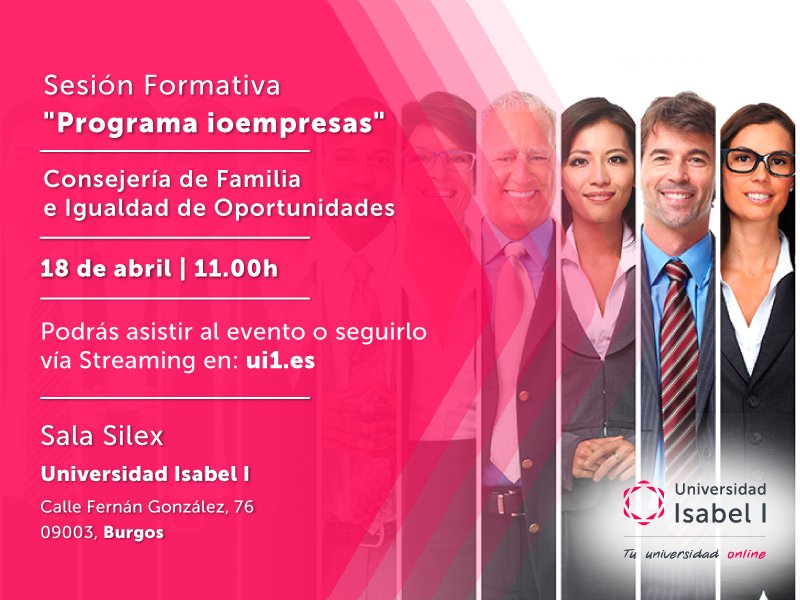 Sesión Formativa
"Programa ioempresas"

Consejería de Familia e Igualdad de Oportunidades

18 de abril | 11.00h

Podrás asistir al evento o seguirlo vía Streaming en: ui1.es

Sala Silex
Universidad Isabel I
Calle Fernán González, 76
09003, Burgos

Universidad Isabel I
Tu universidad online